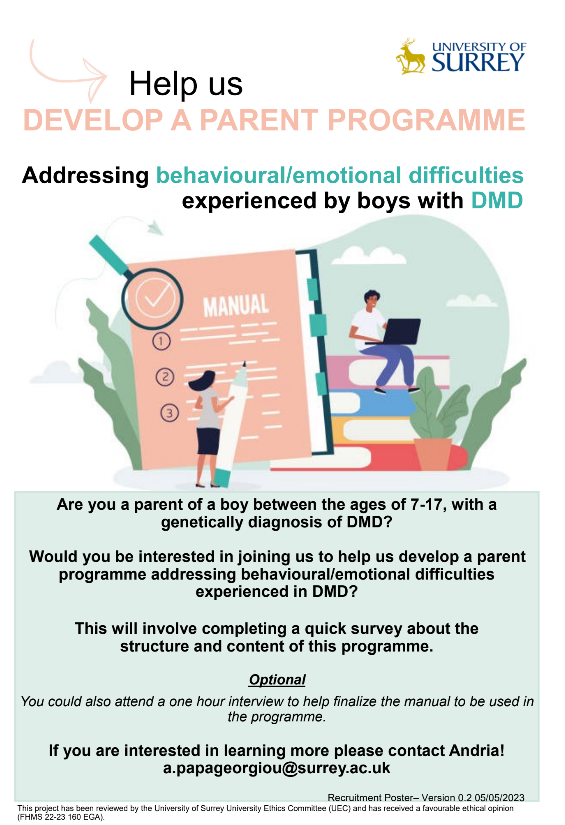 UNIVERSITY OF SURREY

Help us
DEVELOP A PARENT PROGRAMME

Addressing behavioural/emotional difficulties experienced by boys with DMD

MANUAL

1
2
3

Are you a parent of a boy between the ages of 7-17, with a genetically diagnosis of DMD?

Would you be interested in joining us to help us develop a parent programme addressing behavioural/emotional difficulties experienced in DMD?

This will involve completing a quick survey about the structure and content of this programme.

Optional
You could also attend a one hour interview to help finalize the manual to be used in the programme.

If you are interested in learning more please contact Andria!
a.papageorgiou@surrey.ac.uk

Recruitment Poster– Version 0.2 05/05/2023
This project has been reviewed by the University of Surrey University Ethics Committee (UEC) and has received a favourable ethical opinion (FHMS 22-23 160 EGA).